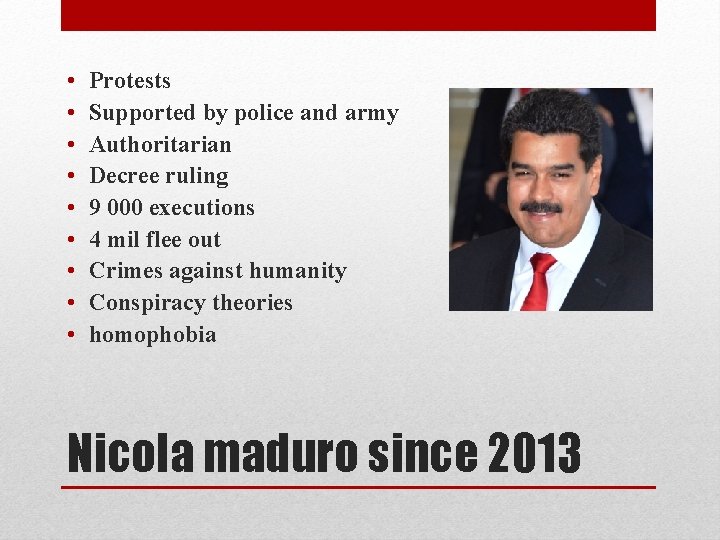 • Protests
• Supported by police and army
• Authoritarian
• Decree ruling
• 9 000 executions
• 4 mil flee out
• Crimes against humanity
• Conspiracy theories
• homophobia

Nicola maduro since 2013